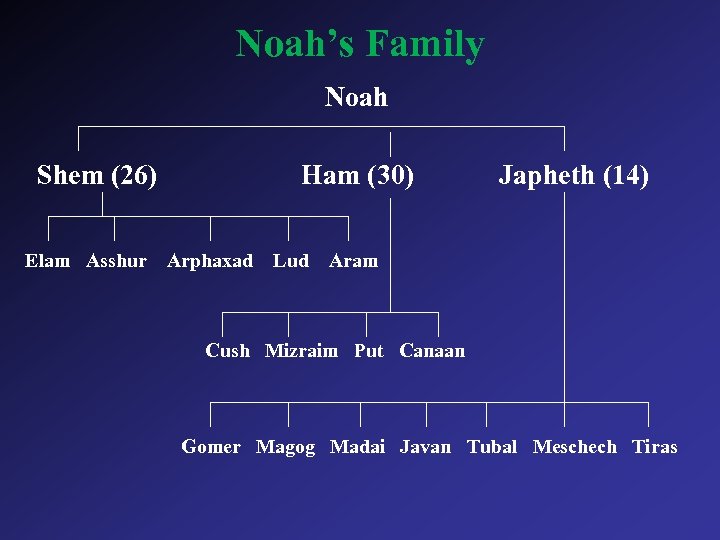 Noah's Family

Noah

Shem (26) Ham (30) Japheth (14)

Elam Asshur Arphaxad Lud Aram

Cush Mizraim Put Canaan

Gomer Magog Madai Javan Tubal Meschech Tiras